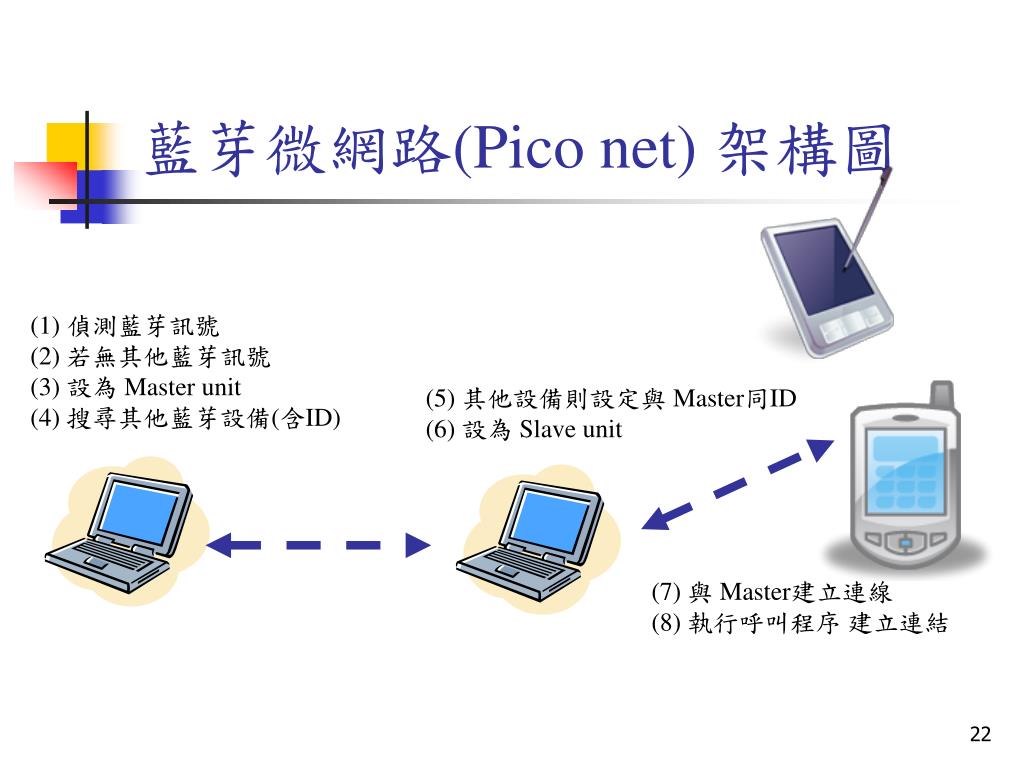 藍芽微網路(Pico net) 架構圖

(1) 偵測藍芽訊號
(2) 若無其他藍芽訊號
(3) 設為 Master unit
(4) 搜尋其他藍芽設備(含ID)

(5) 其他設備則設定與 Master同ID
(6) 設為 Slave unit

(7) 與 Master建立連線
(8) 執行呼叫程序 建立連結

22